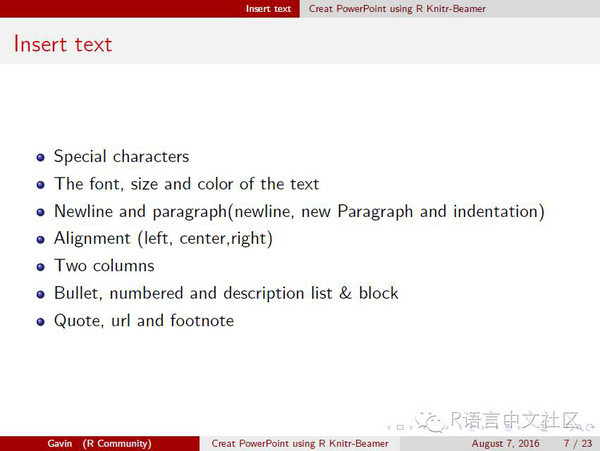 Insert text Creat PowerPoint using R Knitr-Beamer

Insert text

- Special characters
- The font, size and color of the text
- Newline and paragraph(newline, new Paragraph and indentation)
- Alignment (left, center,right)
- Two columns
- Bullet, numbered and description list & block
- Quote, url and footnote

R语言中文社区

Gavin (R Community) Creat PowerPoint using R Knitr-Beamer August 7, 2016 7 / 23